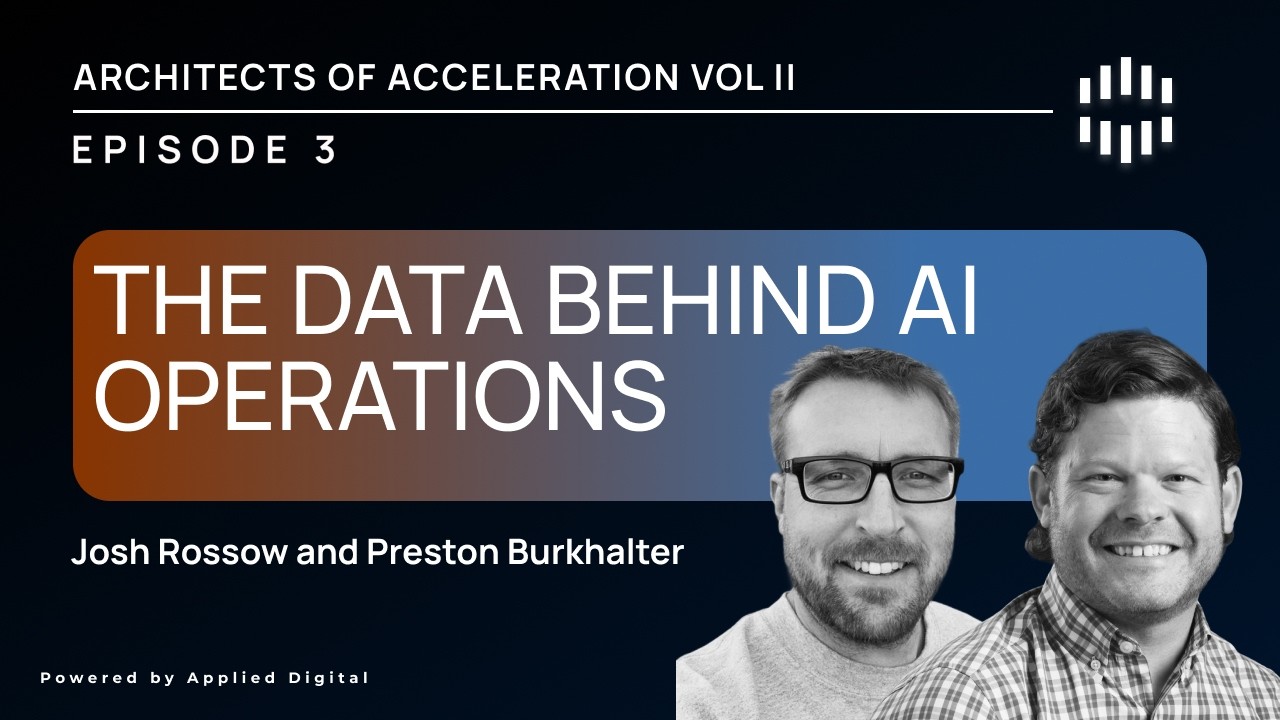 ARCHITECTS OF ACCELERATION VOL II

EPISODE 3

THE DATA BEHIND AI OPERATIONS

Josh Rossow and Preston Burkhalter

Powered by Applied Digital